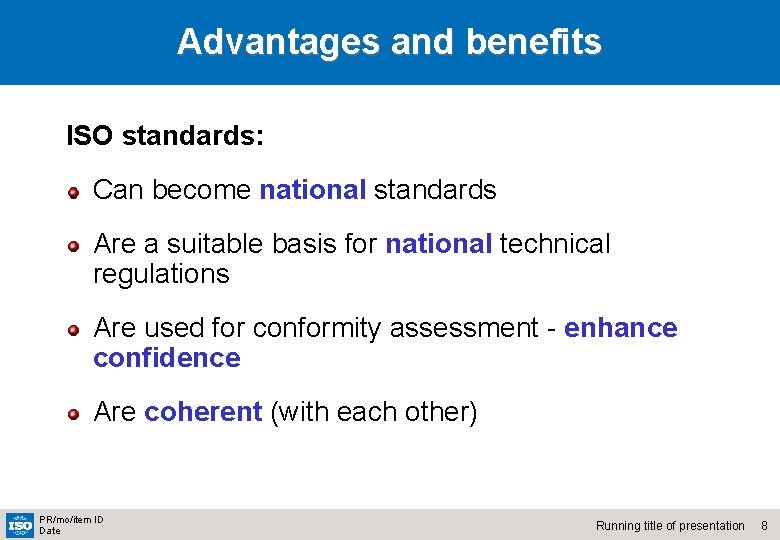 Advantages and benefits

ISO standards:

Can become national standards

Are a suitable basis for national technical regulations

Are used for conformity assessment - enhance confidence

Are coherent (with each other)

ISO

PR/mo/item ID
Date

Running title of presentation 8